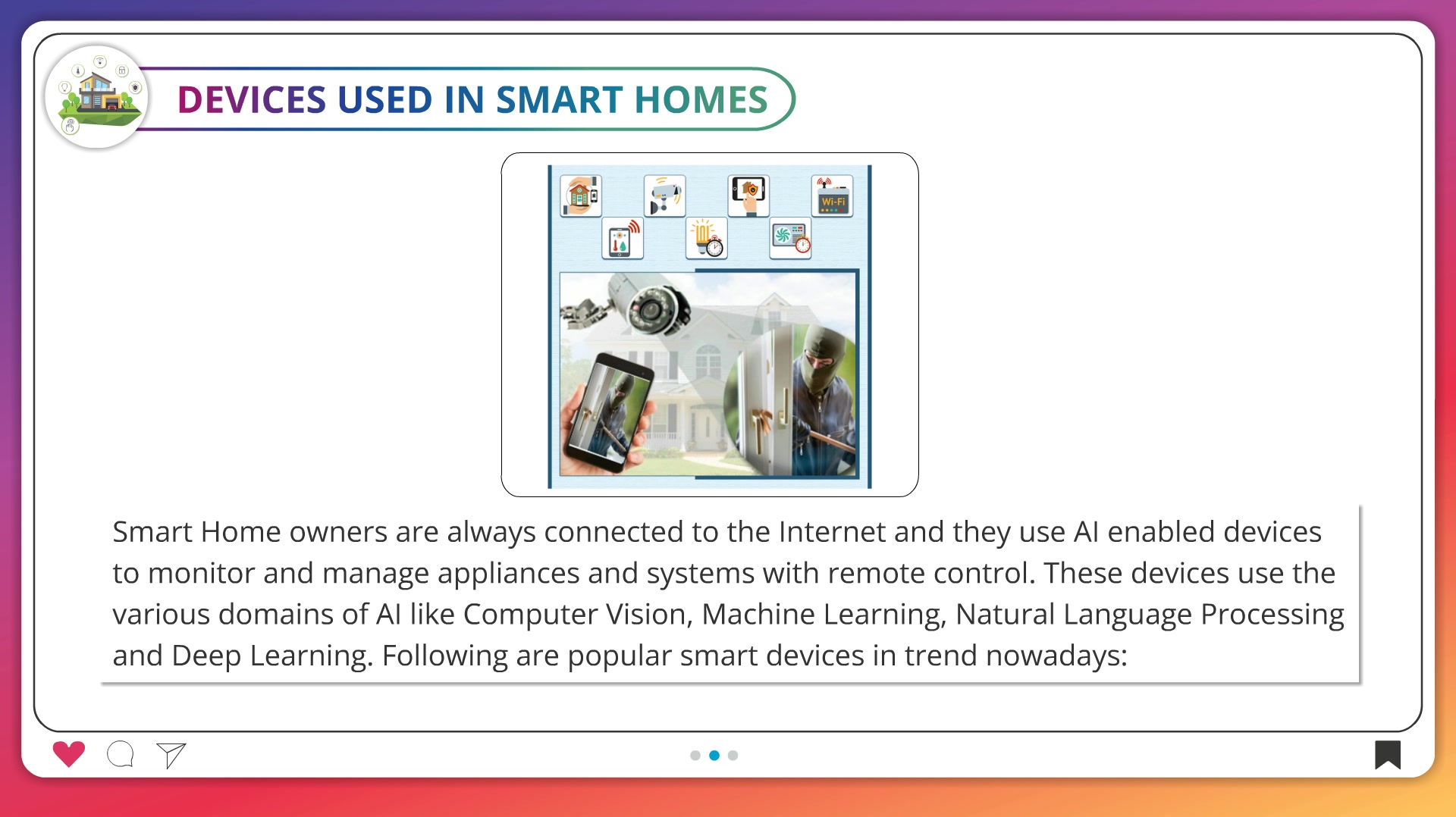 DEVICES USED IN SMART HOMES

Wi-Fi

Smart Home owners are always connected to the Internet and they use AI enabled devices to monitor and manage appliances and systems with remote control. These devices use the various domains of AI like Computer Vision, Machine Learning, Natural Language Processing and Deep Learning. Following are popular smart devices in trend nowadays: